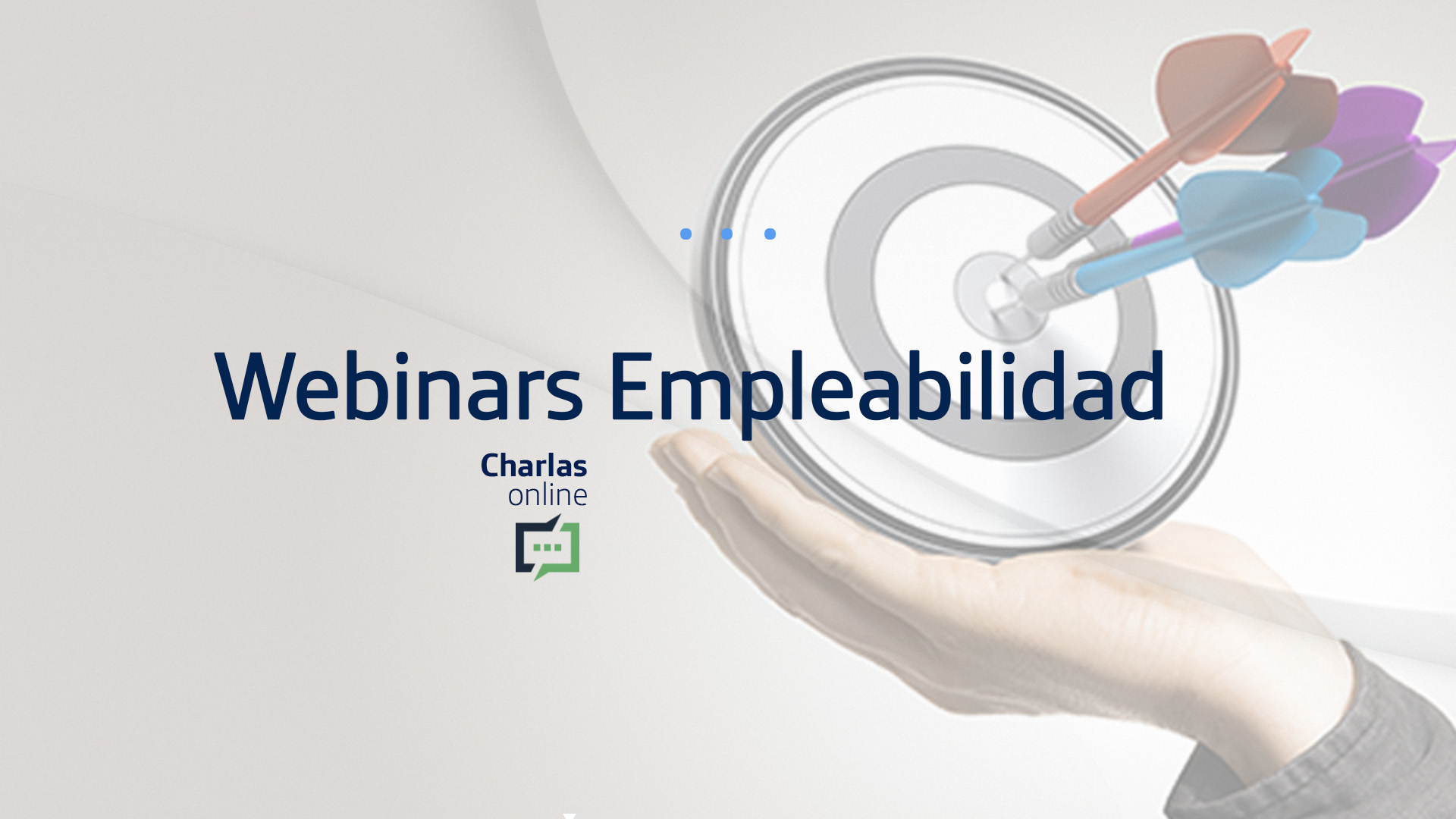 Webinars Empleabilidad

Charlas
online